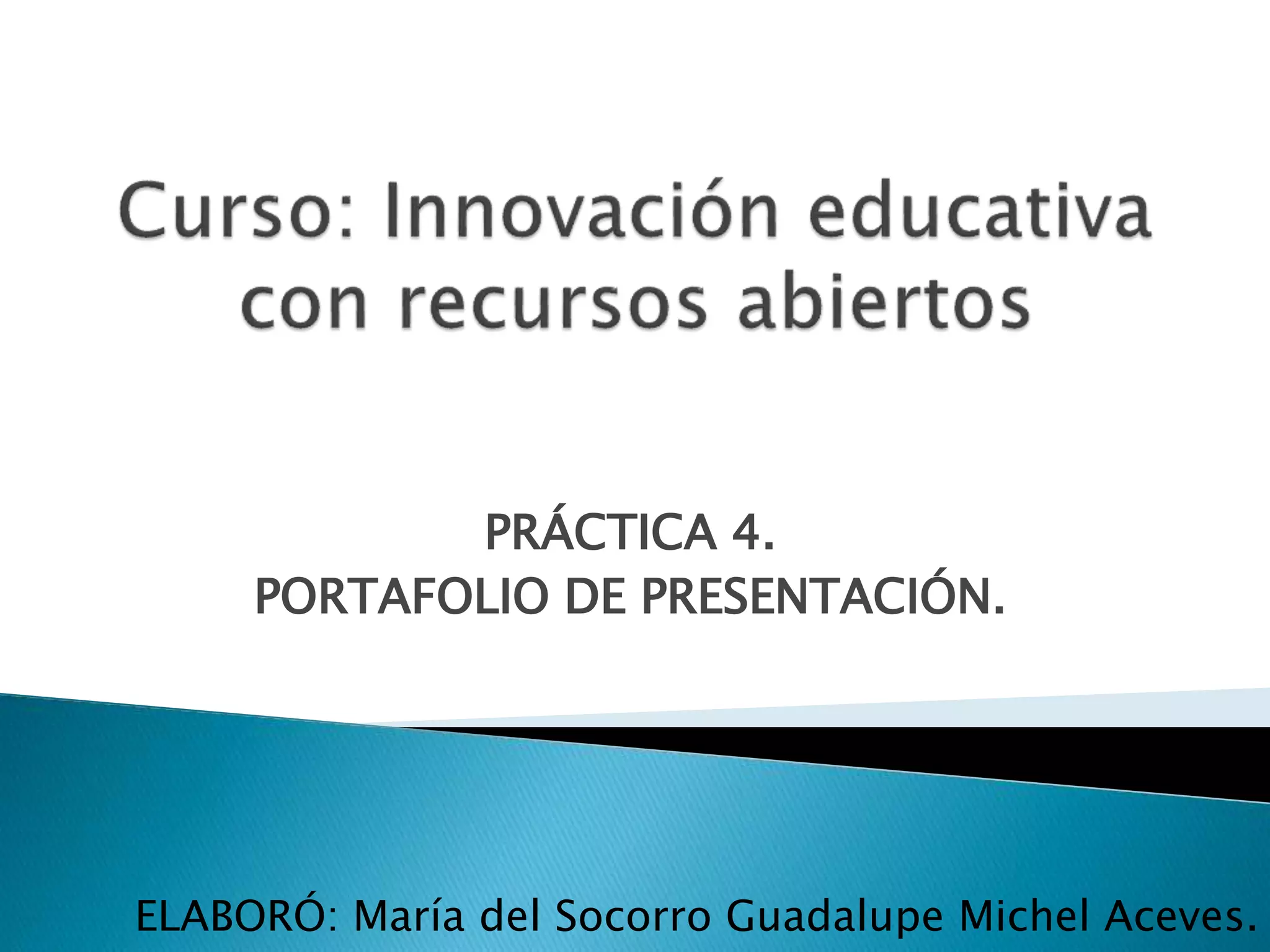 Curso: Innovación educativa con recursos abiertos

PRÁCTICA 4.
PORTAFOLIO DE PRESENTACIÓN.

ELABORÓ: María del Socorro Guadalupe Michel Aceves.